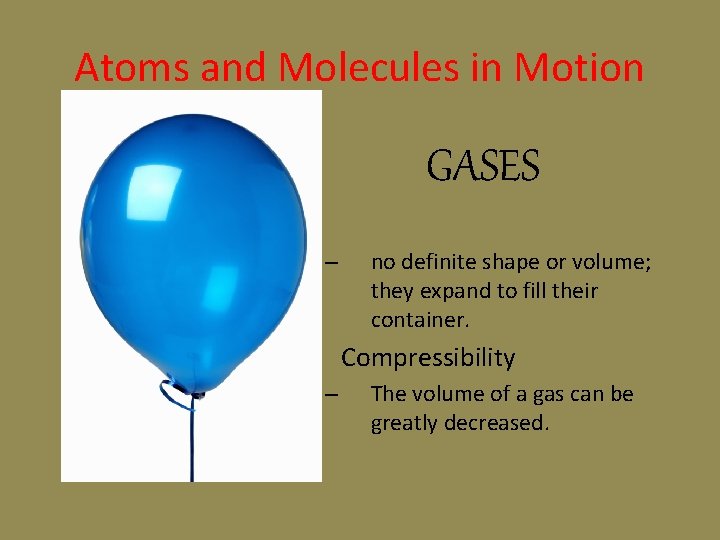 Atoms and Molecules in Motion

GASES

– no definite shape or volume; they expand to fill their container.

Compressibility

– The volume of a gas can be greatly decreased.